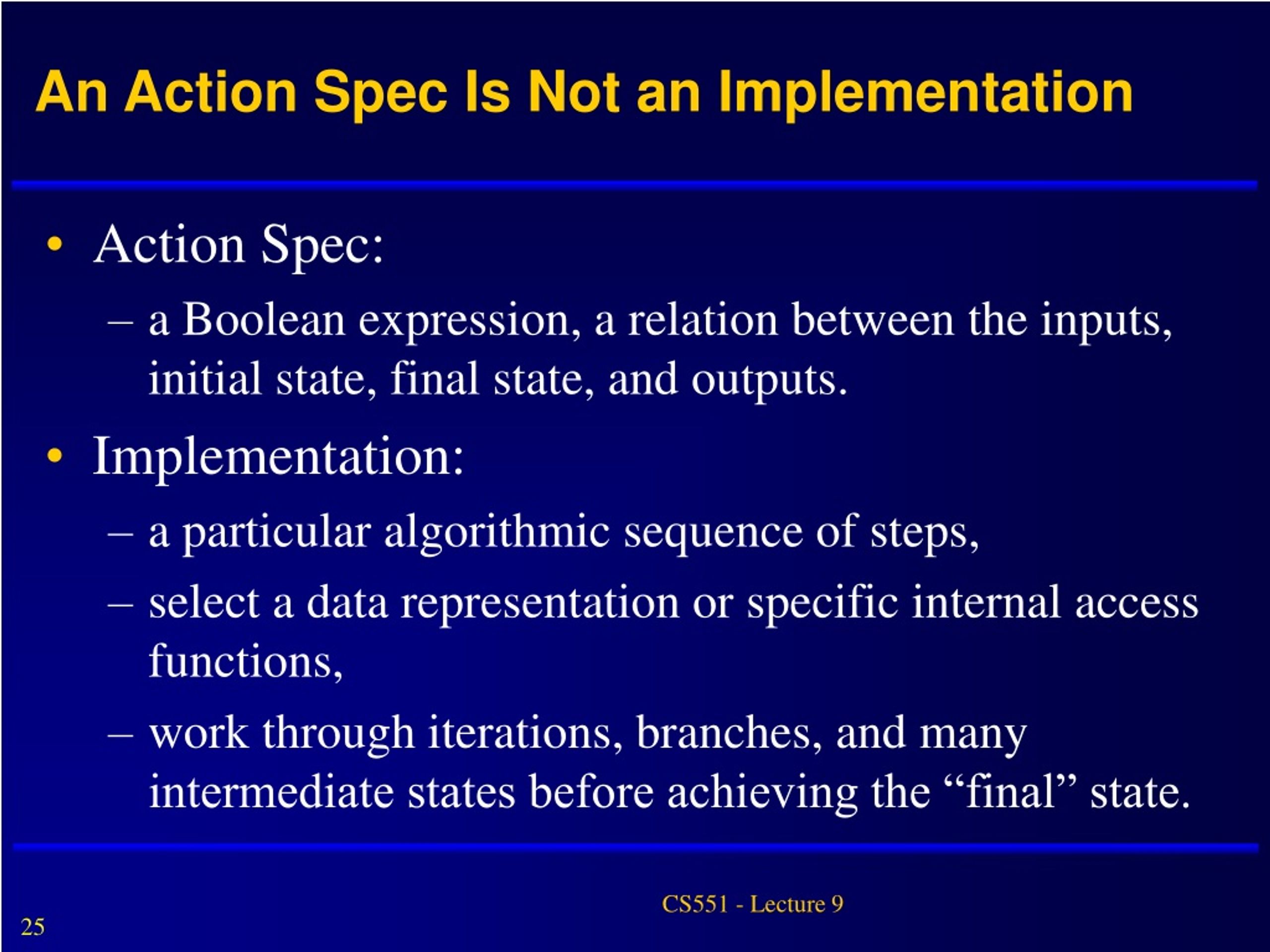 An Action Spec Is Not an Implementation

• Action Spec:
– a Boolean expression, a relation between the inputs, initial state, final state, and outputs.

• Implementation:
– a particular algorithmic sequence of steps,
– select a data representation or specific internal access functions,
– work through iterations, branches, and many intermediate states before achieving the “final” state.

CS551 - Lecture 9

25